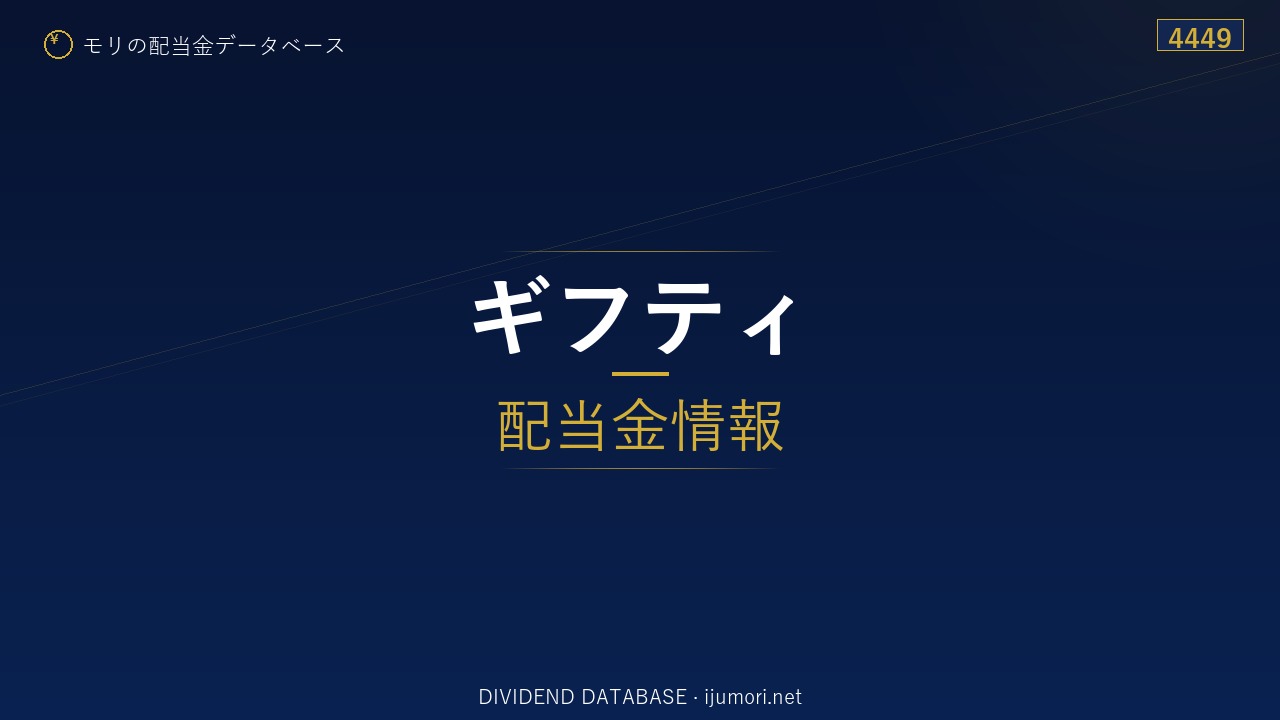 ¥ モリの配当金データベース

4449

ギフティ

配当金情報

DIVIDEND DATABASE · ijumori.net